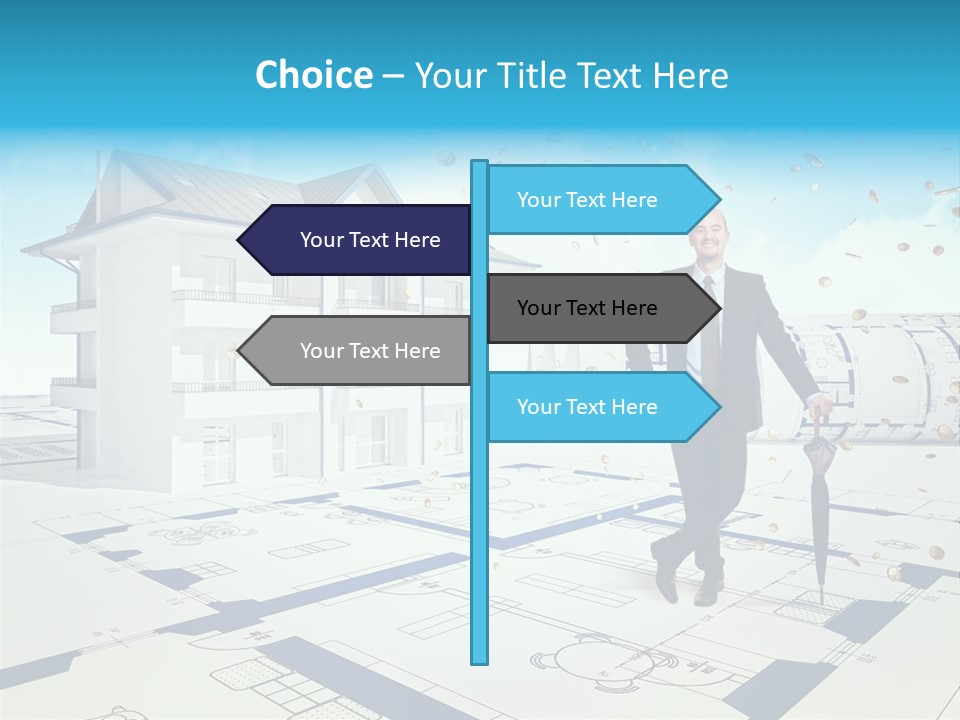 Choice – Your Title Text Here

Your Text Here

Your Text Here

Your Text Here

Your Text Here

Your Text Here